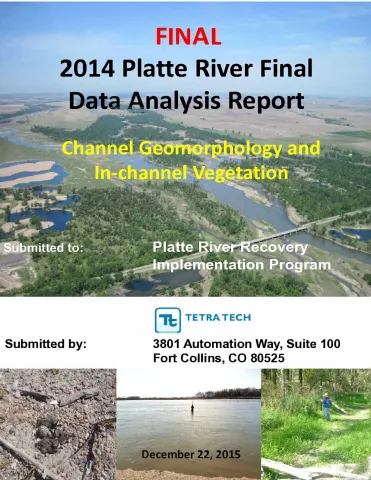 FINAL
2014 Platte River Final Data Analysis Report

Channel Geomorphology and In-channel Vegetation

Submitted to: Platte River Recovery Implementation Program

Tt TETRA TECH

Submitted by: 3801 Automation Way, Suite 100
Fort Collins, CO 80525

December 22, 2015